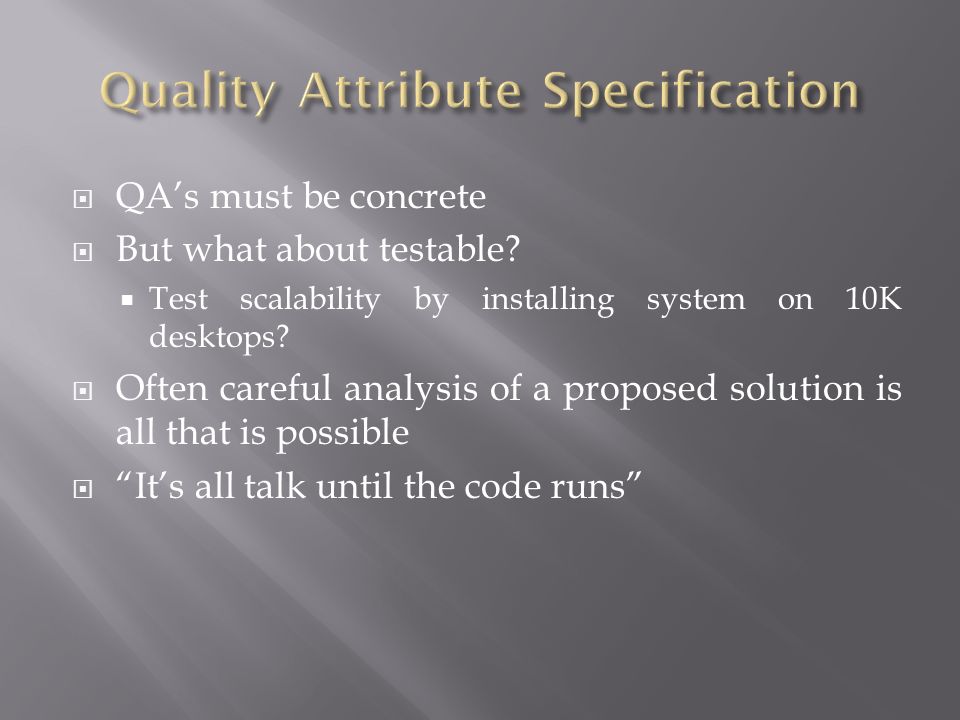 Quality Attribute Specification

QA’s must be concrete

But what about testable?

Test scalability by installing system on 10K desktops?

Often careful analysis of a proposed solution is all that is possible

“It’s all talk until the code runs”